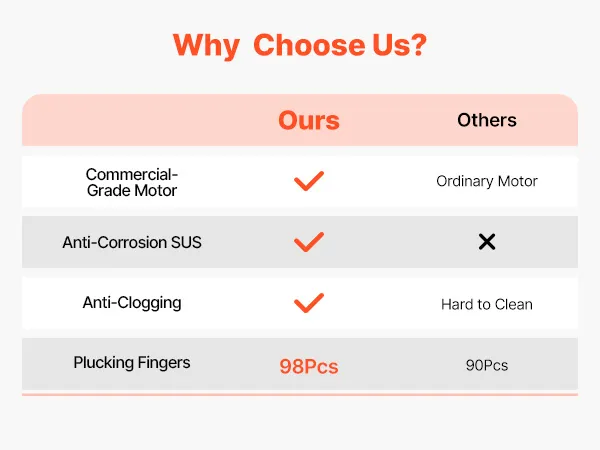 Why Choose Us?

| | Ours | Others |
|---|---|---|
| Commercial-Grade Motor | ✓ | Ordinary Motor |
| Anti-Corrosion SUS | ✓ | ✕ |
| Anti-Clogging | ✓ | Hard to Clean |
| Plucking Fingers | 98Pcs | 90Pcs |